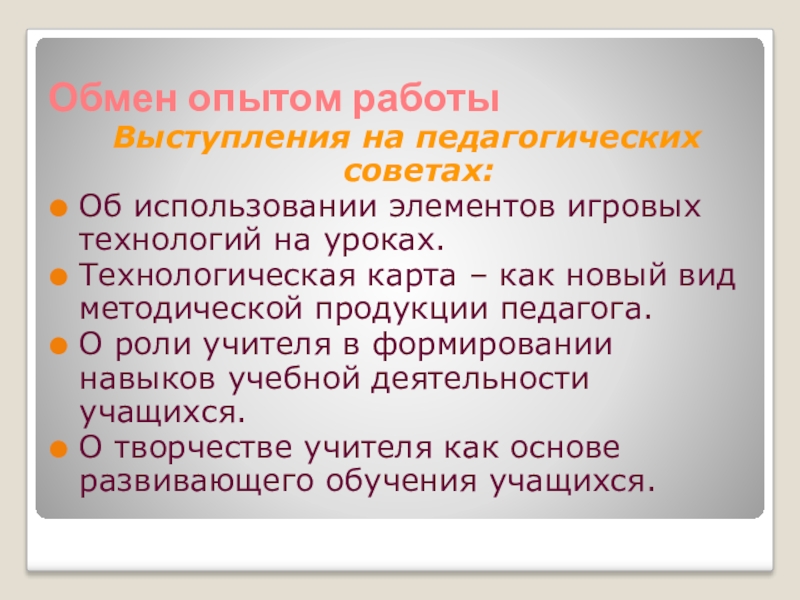 Обмен опытом работы

Выступления на педагогических советах:

Об использовании элементов игровых технологий на уроках.

Технологическая карта – как новый вид методической продукции педагога.

О роли учителя в формировании навыков учебной деятельности учащихся.

О творчестве учителя как основе развивающего обучения учащихся.